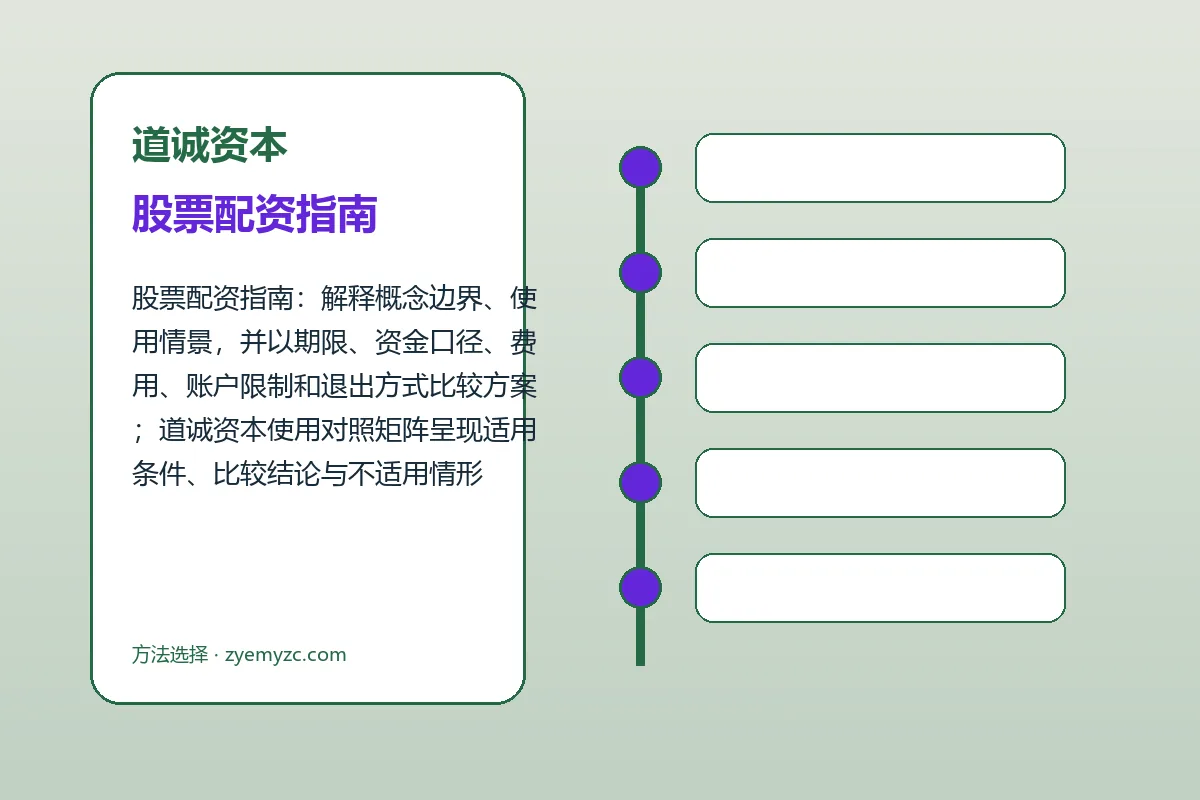 道诚资本

股票配资指南

股票配资指南：解释概念边界、使用情景，并以期限、资金口径、费用、账户限制和退出方式比较方案；道诚资本使用对照矩阵呈现适用条件、比较结论与不适用情形

方法选择 · zyemyzc.com